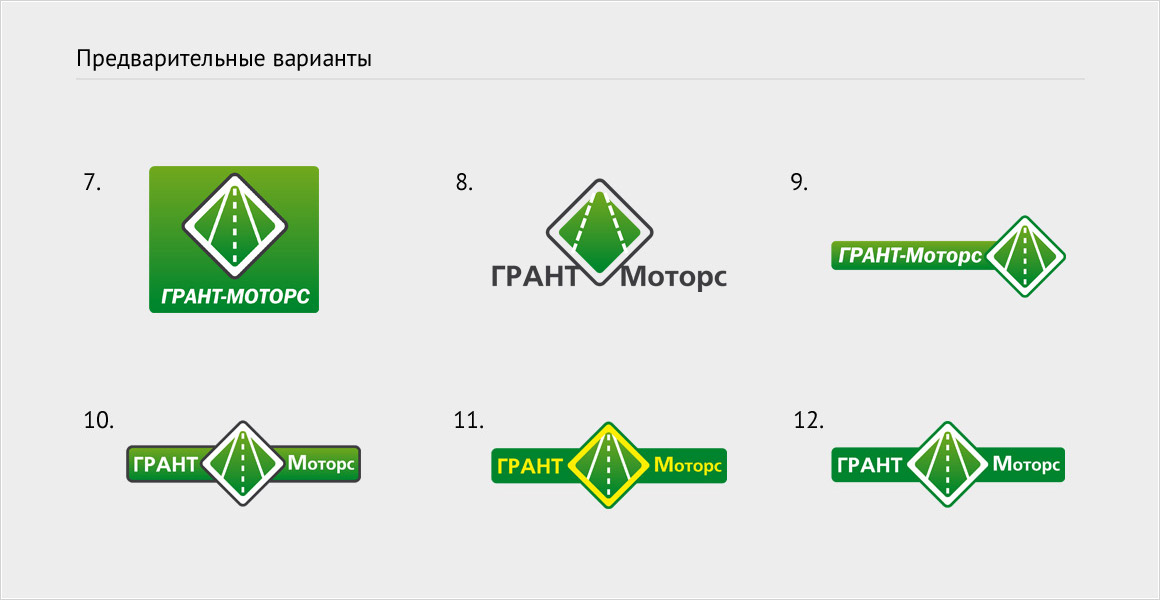 Предварительные варианты

7.

ГРАНТ-МОТОРС

8.

ГРАНТ Моторс

9.

ГРАНТ-Моторс

10.

ГРАНТ Моторс

11.

ГРАНТ Моторс

12.

ГРАНТ Моторс